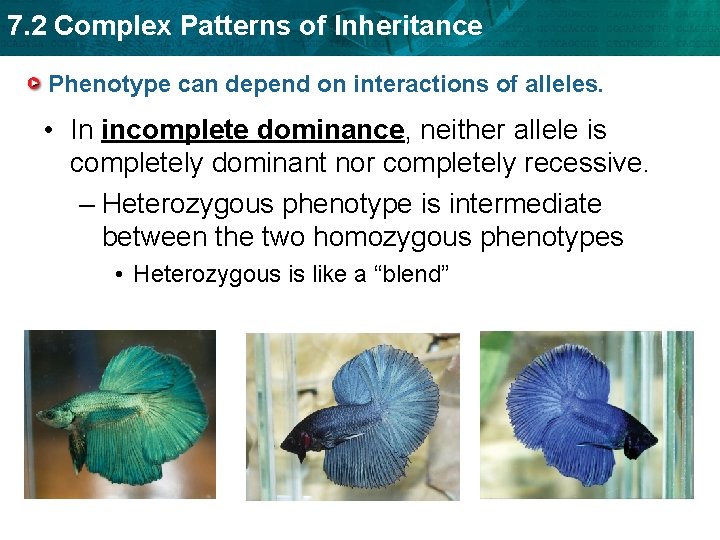 7.2 Complex Patterns of Inheritance

Phenotype can depend on interactions of alleles.

• In incomplete dominance, neither allele is completely dominant nor completely recessive.

– Heterozygous phenotype is intermediate between the two homozygous phenotypes

• Heterozygous is like a “blend”